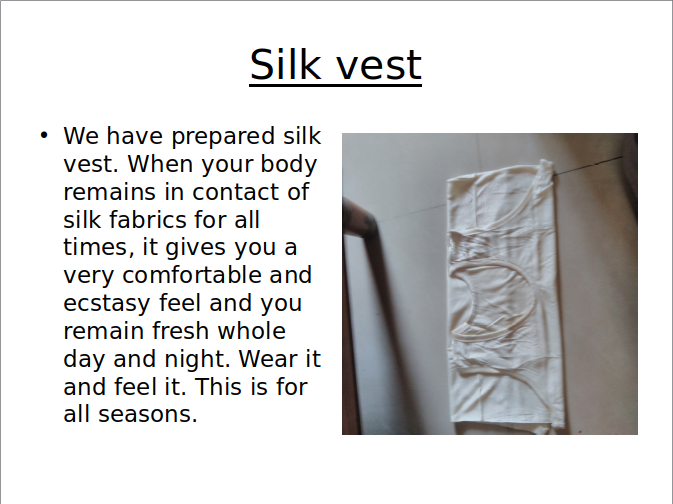 Silk vest

• We have prepared silk vest. When your body remains in contact of silk fabrics for all times, it gives you a very comfortable and ecstasy feel and you remain fresh whole day and night. Wear it and feel it. This is for all seasons.